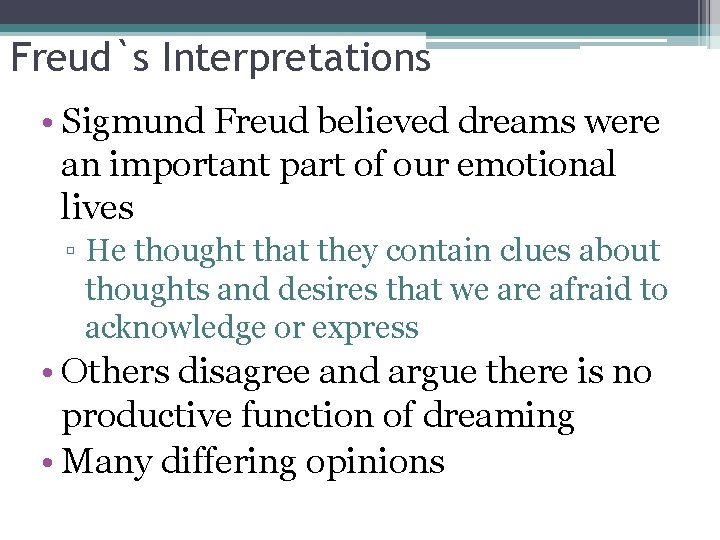 Freud`s Interpretations

• Sigmund Freud believed dreams were an important part of our emotional lives

▫ He thought that they contain clues about thoughts and desires that we are afraid to acknowledge or express

• Others disagree and argue there is no productive function of dreaming

• Many differing opinions